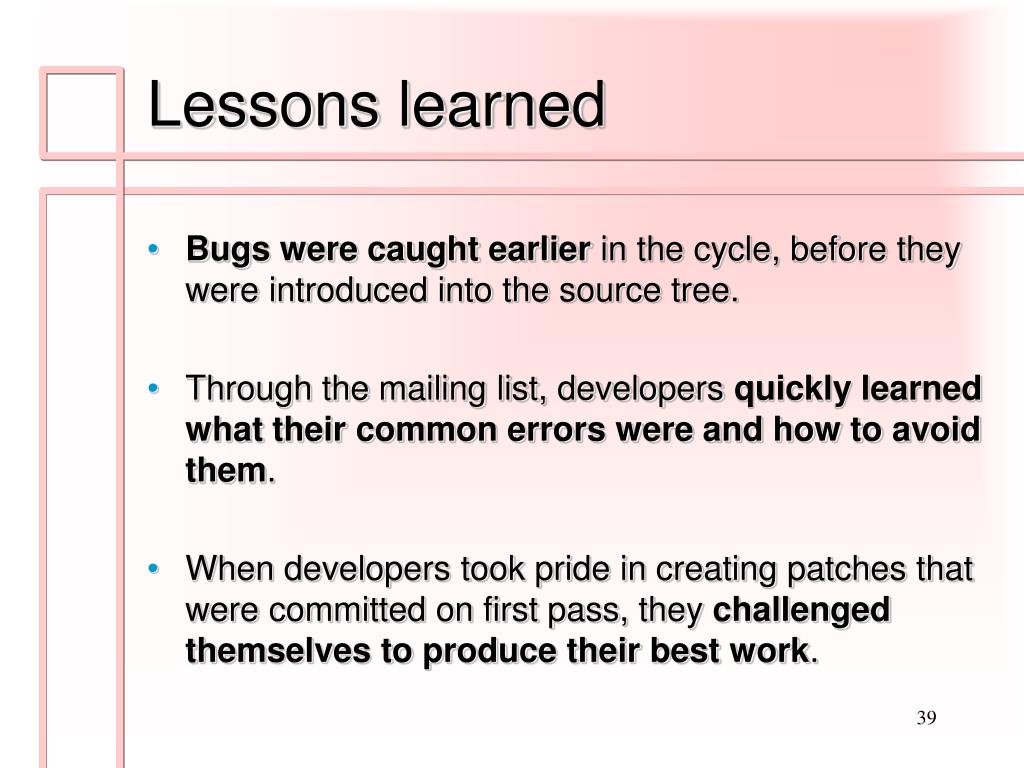 Lessons learned

• Bugs were caught earlier in the cycle, before they were introduced into the source tree.

• Through the mailing list, developers quickly learned what their common errors were and how to avoid them.

• When developers took pride in creating patches that were committed on first pass, they challenged themselves to produce their best work.

39